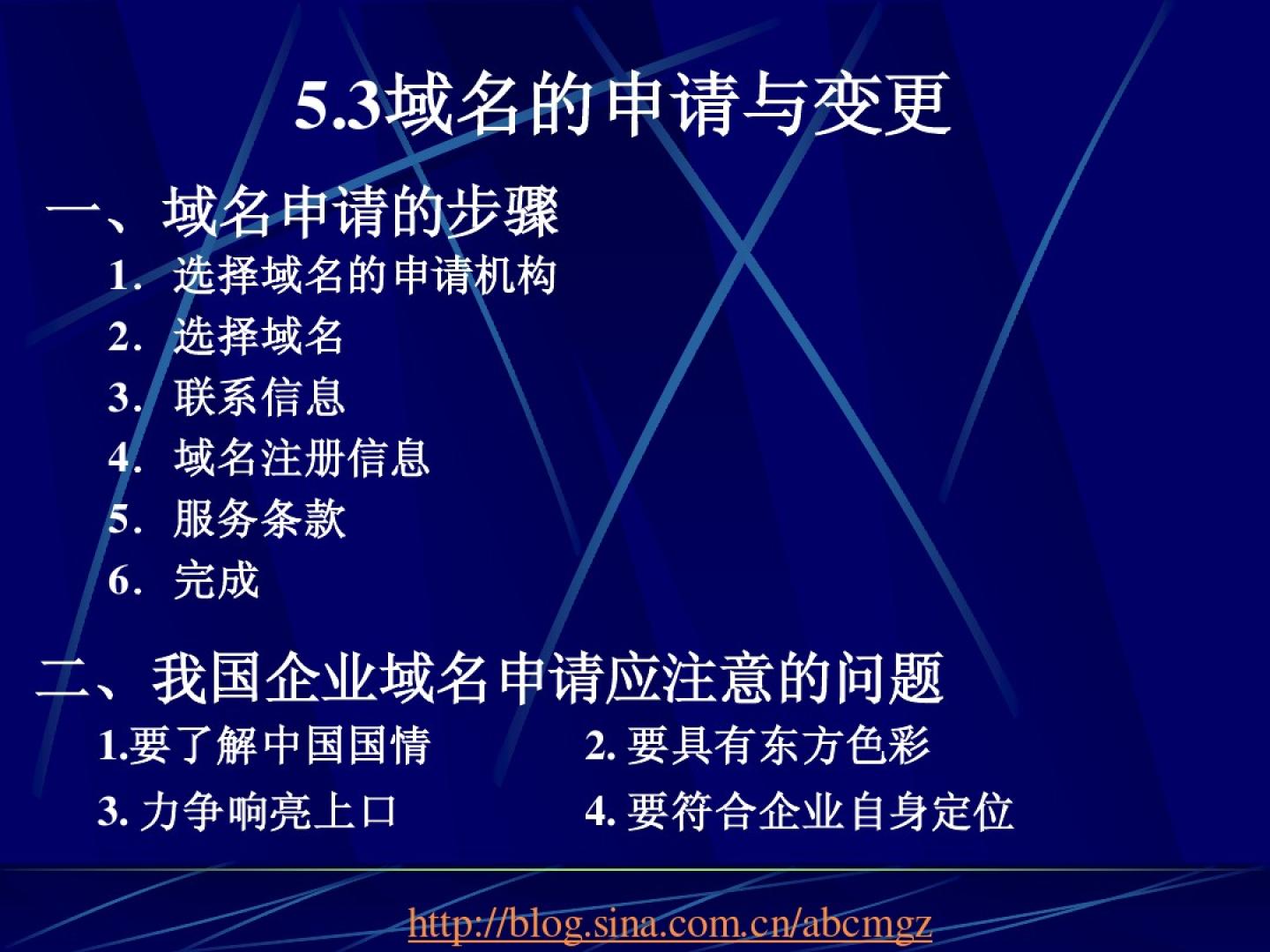 5.3域名的申请与变更

一、域名申请的步骤

1. 选择域名的申请机构
2. 选择域名
3. 联系信息
4. 域名注册信息
5. 服务条款
6. 完成

二、我国企业域名申请应注意的问题

1.要了解中国国情

2. 要具有东方色彩

3. 力争响亮上口

4. 要符合企业自身定位

http://blog.sina.com.cn/abcmgz